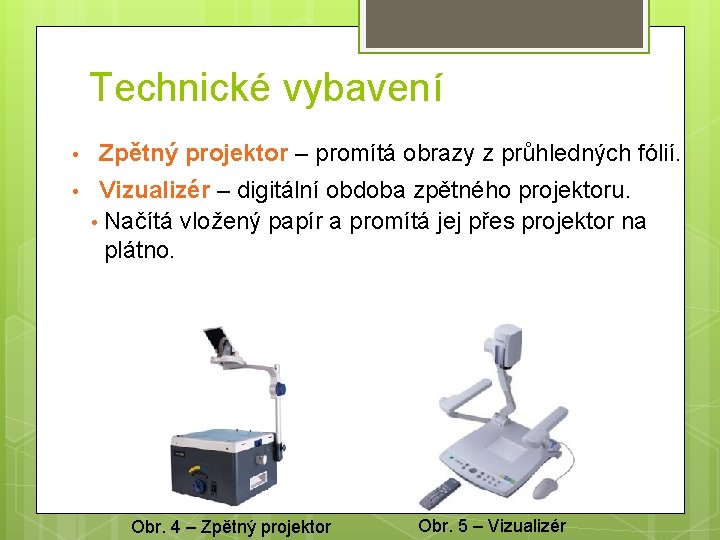 Technické vybavení

• Zpětný projektor – promítá obrazy z průhledných fólií.

• Vizualizér – digitální obdoba zpětného projektoru.
 • Načítá vložený papír a promítá jej přes projektor na plátno.

Obr. 4 – Zpětný projektor

Obr. 5 – Vizualizér